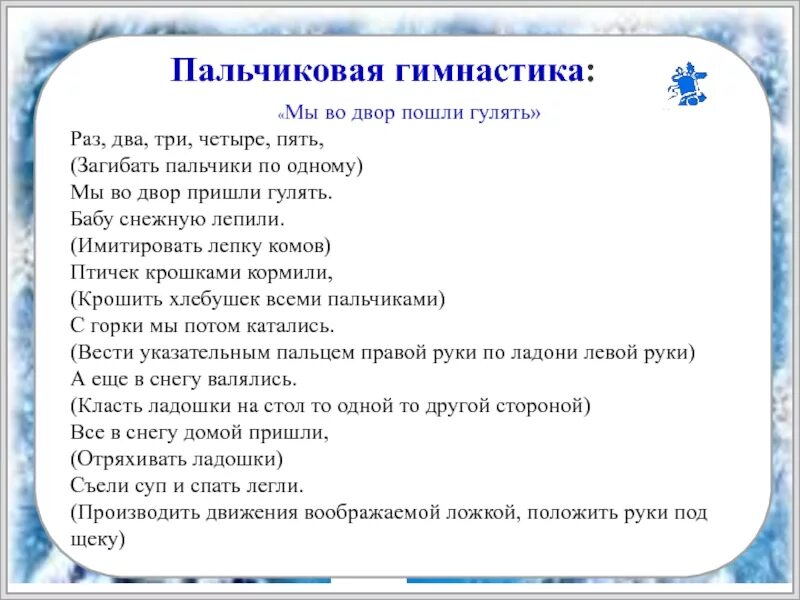 Пальчиковая гимнастика:

«Мы во двор пошли гулять»

Раз, два, три, четыре, пять,
(Загибать пальчики по одному)
Мы во двор пришли гулять.
Бабу снежную лепили.
(Имитировать лепку комов)
Птичек крошками кормили,
(Крошить хлебушек всеми пальчиками)
С горки мы потом катались.
(Вести указательным пальцем правой руки по ладони левой руки)
А еще в снегу валялись.
(Класть ладошки на стол то одной то другой стороной)
Все в снегу домой пришли,
(Отряхивать ладошки)
Съели суп и спать легли.
(Производить движения воображаемой ложкой, положить руки под щеку)